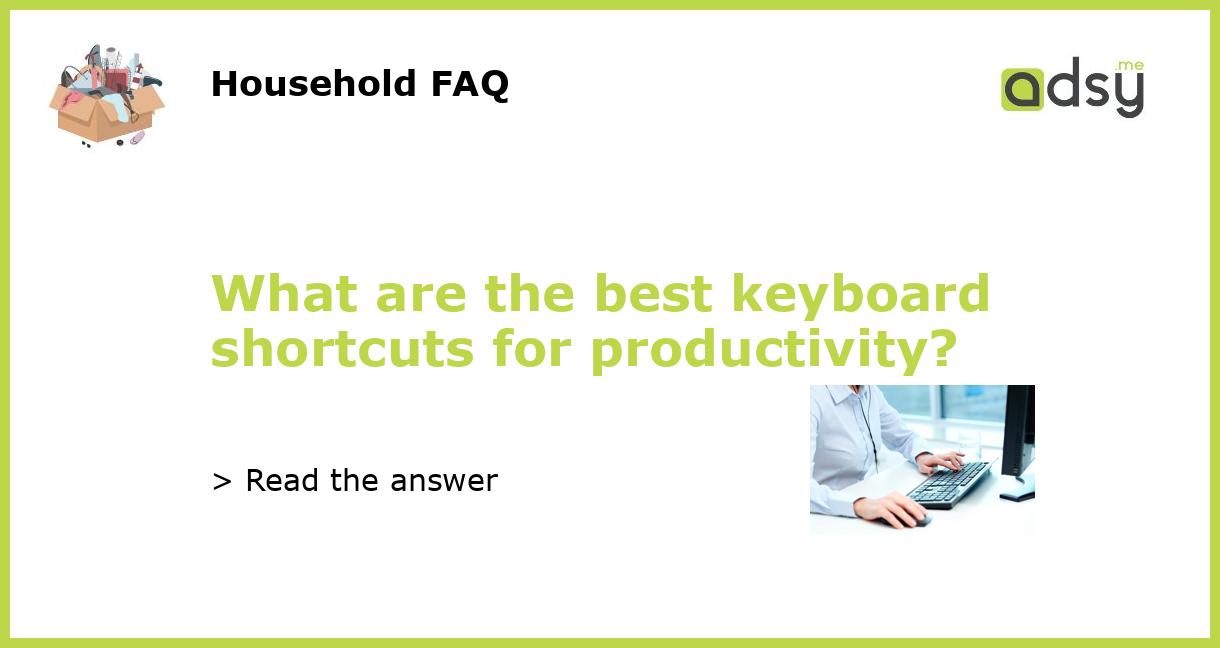 Household FAQ

adsy.me

What are the best keyboard shortcuts for productivity?

> Read the answer